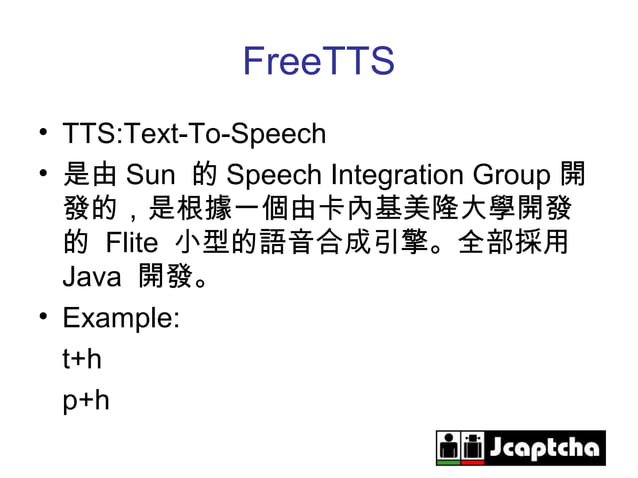 FreeTTS

• TTS:Text-To-Speech

• 是由 Sun 的 Speech Integration Group 開發的，是根據一個由卡內基美隆大學開發的 Flite 小型的語音合成引擎。全部採用 Java 開發。

• Example:

t+h

p+h

Jcaptcha